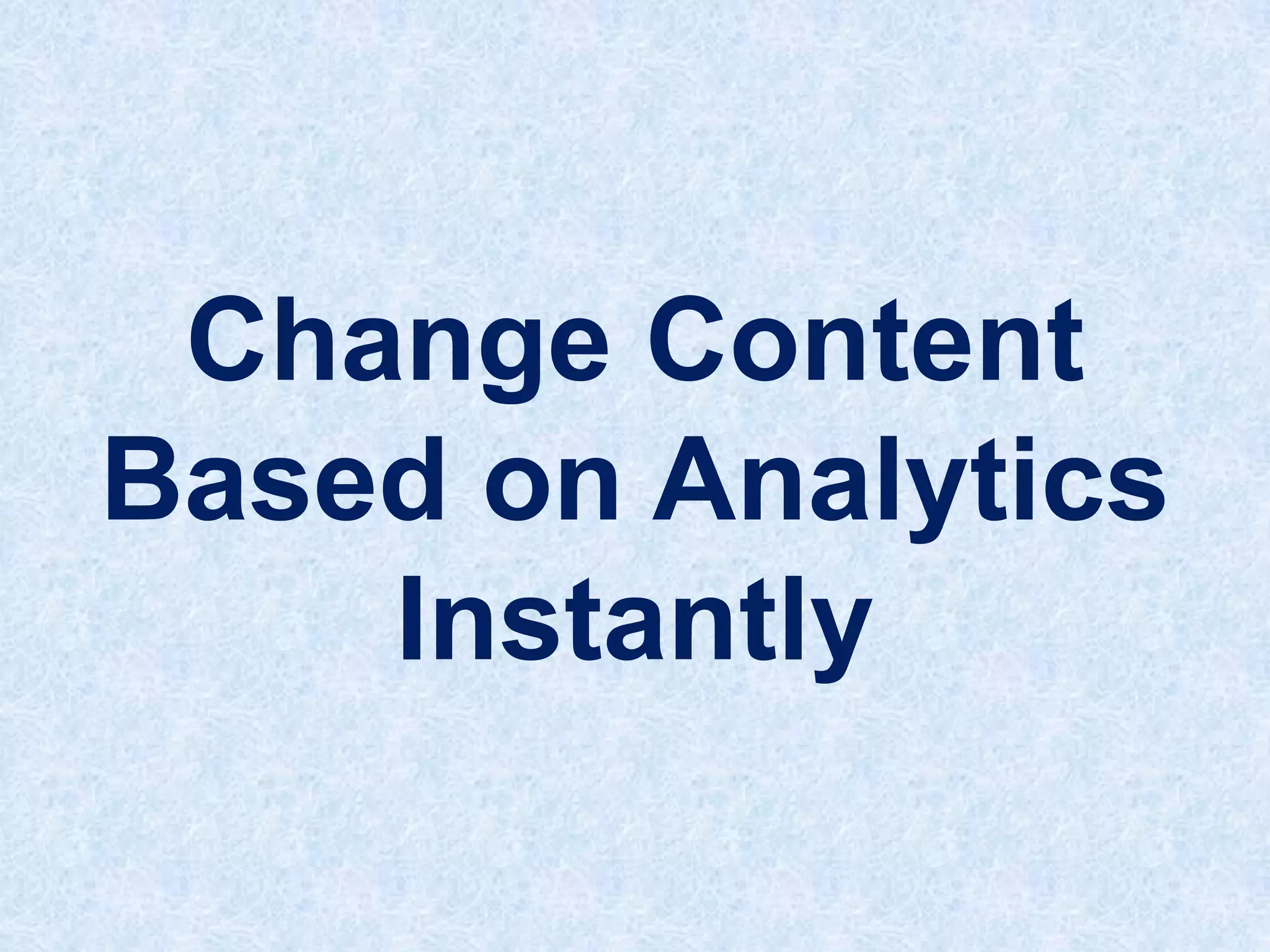 Change Content Based on Analytics Instantly